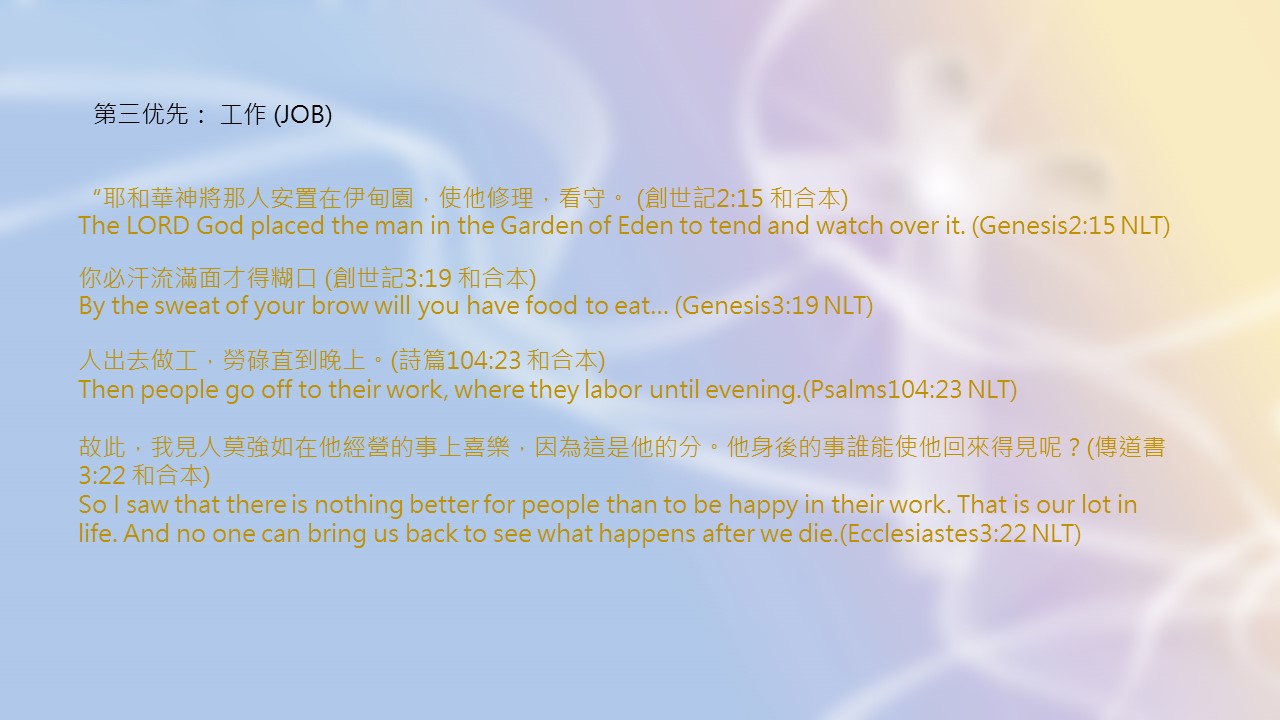 第三优先： 工作 (JOB)

“耶和華神將那人安置在伊甸園，使他修理，看守。 (創世記2:15 和合本)
The LORD God placed the man in the Garden of Eden to tend and watch over it. (Genesis2:15 NLT)

你必汗流滿面才得糊口 (創世記3:19 和合本)
By the sweat of your brow will you have food to eat… (Genesis3:19 NLT)

人出去做工，勞碌直到晚上。(詩篇104:23 和合本)
Then people go off to their work, where they labor until evening.(Psalms104:23 NLT)

故此，我見人莫強如在他經營的事上喜樂，因為這是他的分。他身後的事誰能使他回來得見呢？(傳道書3:22 和合本)
So I saw that there is nothing better for people than to be happy in their work. That is our lot in life. And no one can bring us back to see what happens after we die.(Ecclesiastes3:22 NLT)